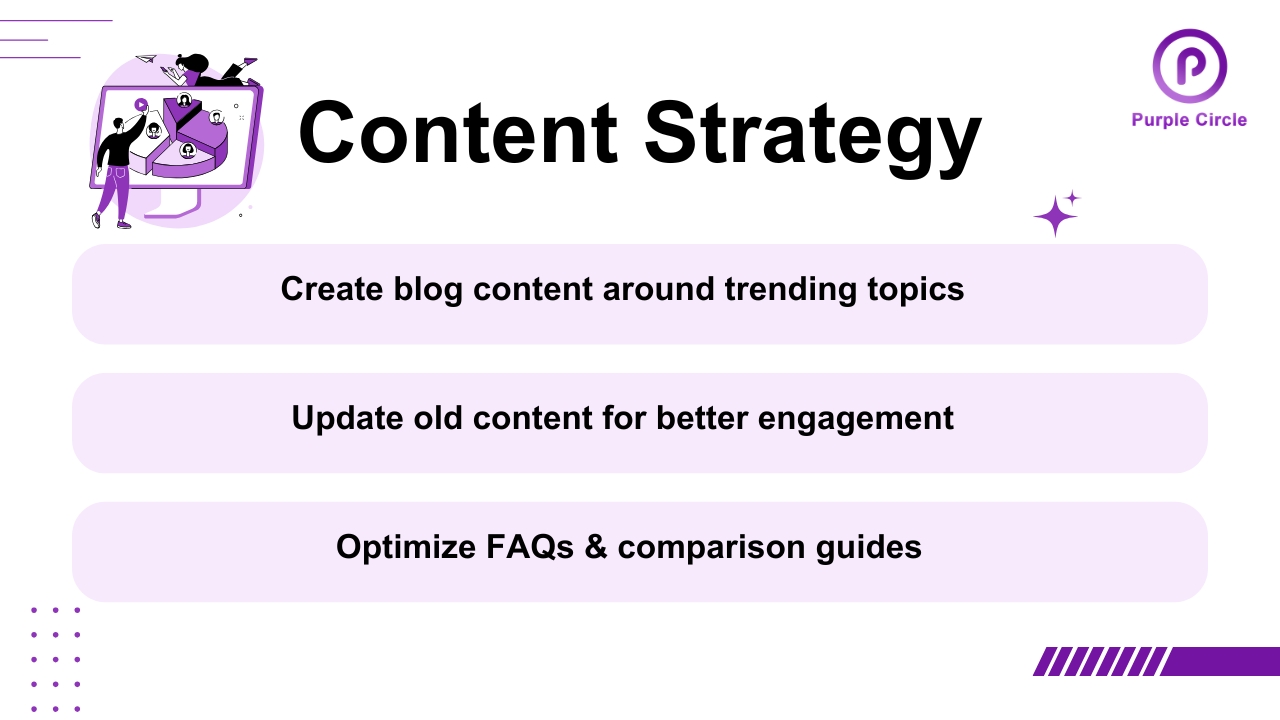 Content Strategy

Purple Circle

Create blog content around trending topics

Update old content for better engagement

Optimize FAQs & comparison guides